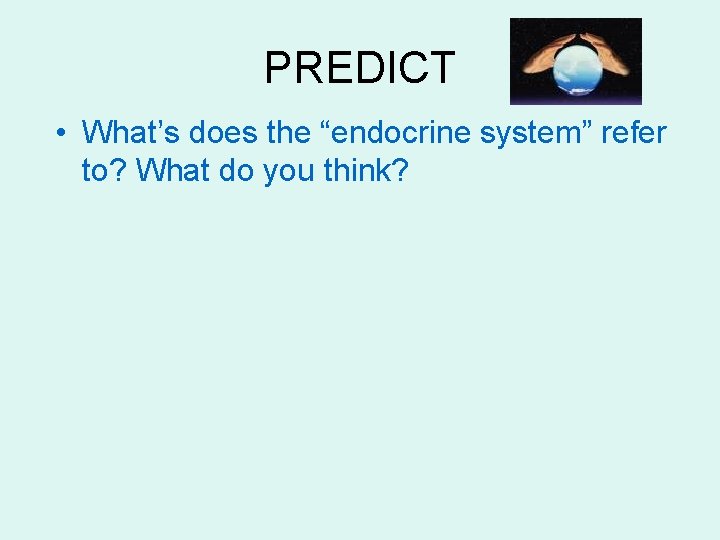 PREDICT

• What’s does the “endocrine system” refer to? What do you think?